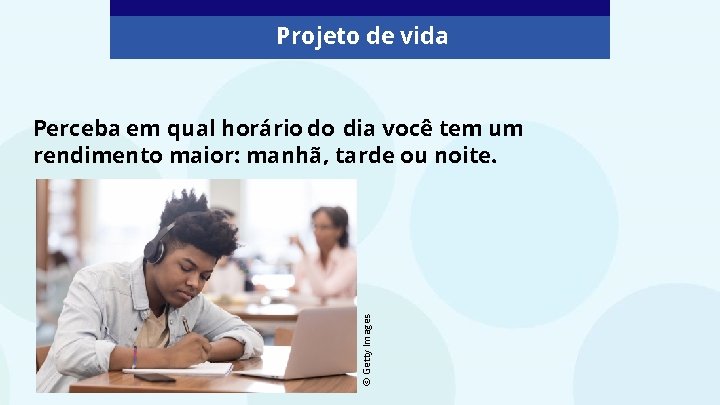 Projeto de vida

Perceba em qual horário do dia você tem um rendimento maior: manhã, tarde ou noite.

© Getty Images